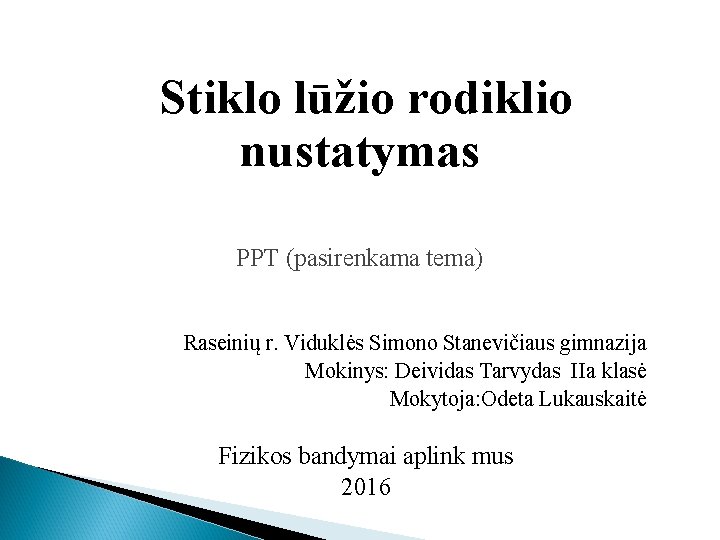 Stiklo lūžio rodiklio nustatymas

PPT (pasirenkama tema)

Raseinių r. Viduklės Simono Stanevičiaus gimnazija
Mokinys: Deividas Tarvydas IIa klasė
Mokytoja:Odeta Lukauskaitė

Fizikos bandymai aplink mus
2016